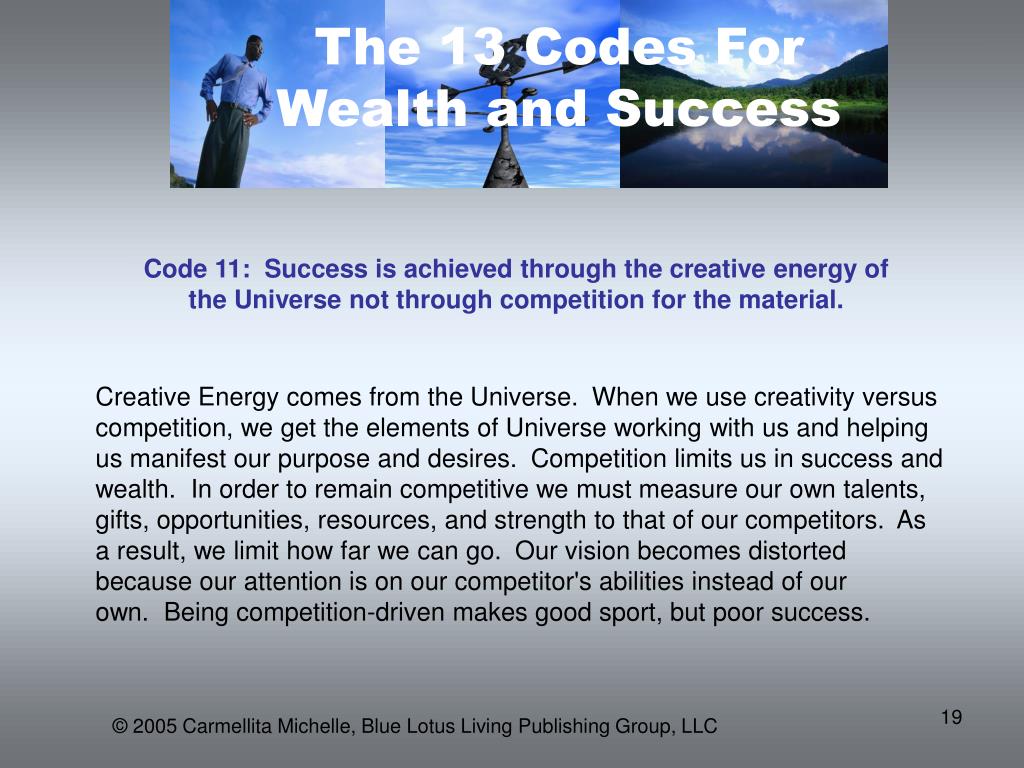 The 13 Codes For Wealth and Success

Code 11: Success is achieved through the creative energy of the Universe not through competition for the material.

Creative Energy comes from the Universe. When we use creativity versus competition, we get the elements of Universe working with us and helping us manifest our purpose and desires. Competition limits us in success and wealth. In order to remain competitive we must measure our own talents, gifts, opportunities, resources, and strength to that of our competitors. As a result, we limit how far we can go. Our vision becomes distorted because our attention is on our competitor's abilities instead of our own. Being competition-driven makes good sport, but poor success.

© 2005 Carmellita Michelle, Blue Lotus Living Publishing Group, LLC

19